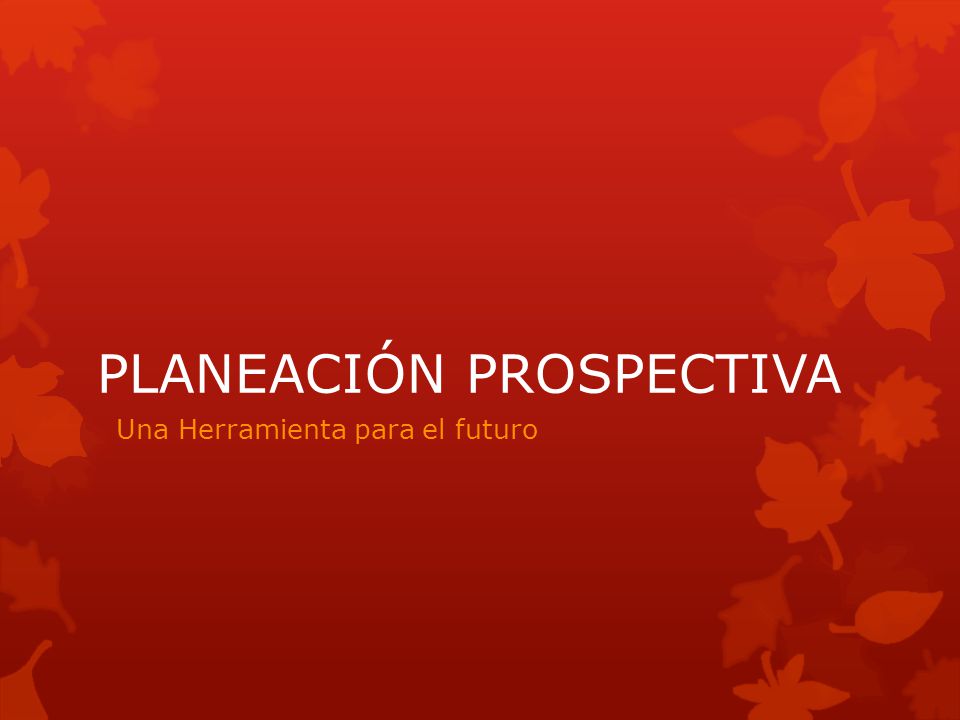 PLANEACIÓN PROSPECTIVA

Una Herramienta para el futuro